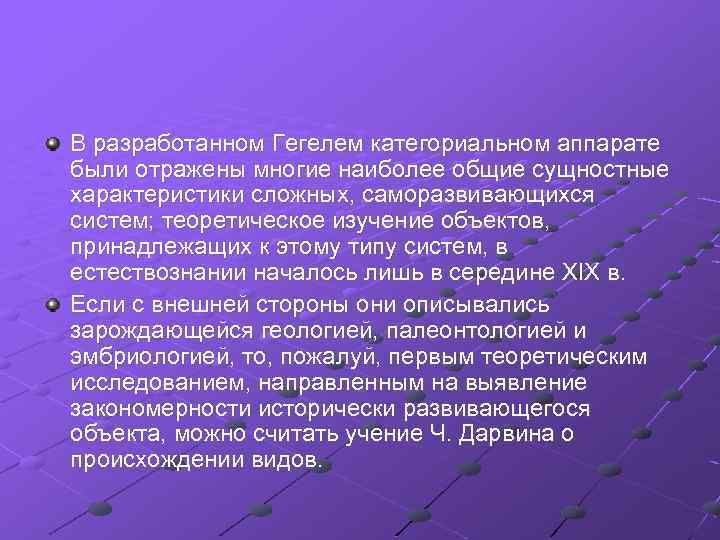 В разработанном Гегелем категориальном аппарате были отражены многие наиболее общие сущностные характеристики сложных, саморазвивающихся систем; теоретическое изучение объектов, принадлежащих к этому типу систем, в естествознании началось лишь в середине XIX в.

Если с внешней стороны они описывались зарождающейся геологией, палеонтологией и эмбриологией, то, пожалуй, первым теоретическим исследованием, направленным на выявление закономерности исторически развивающегося объекта, можно считать учение Ч. Дарвина о происхождении видов.